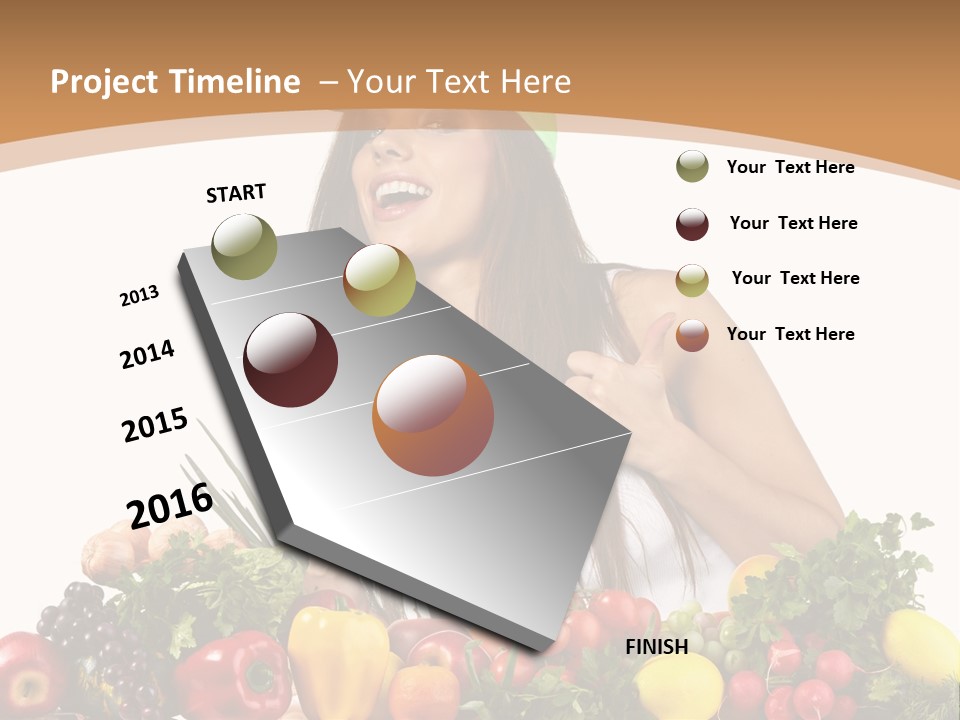 Project Timeline – Your Text Here

START

2013

2014

2015

2016

FINISH

Your Text Here

Your Text Here

Your Text Here

Your Text Here